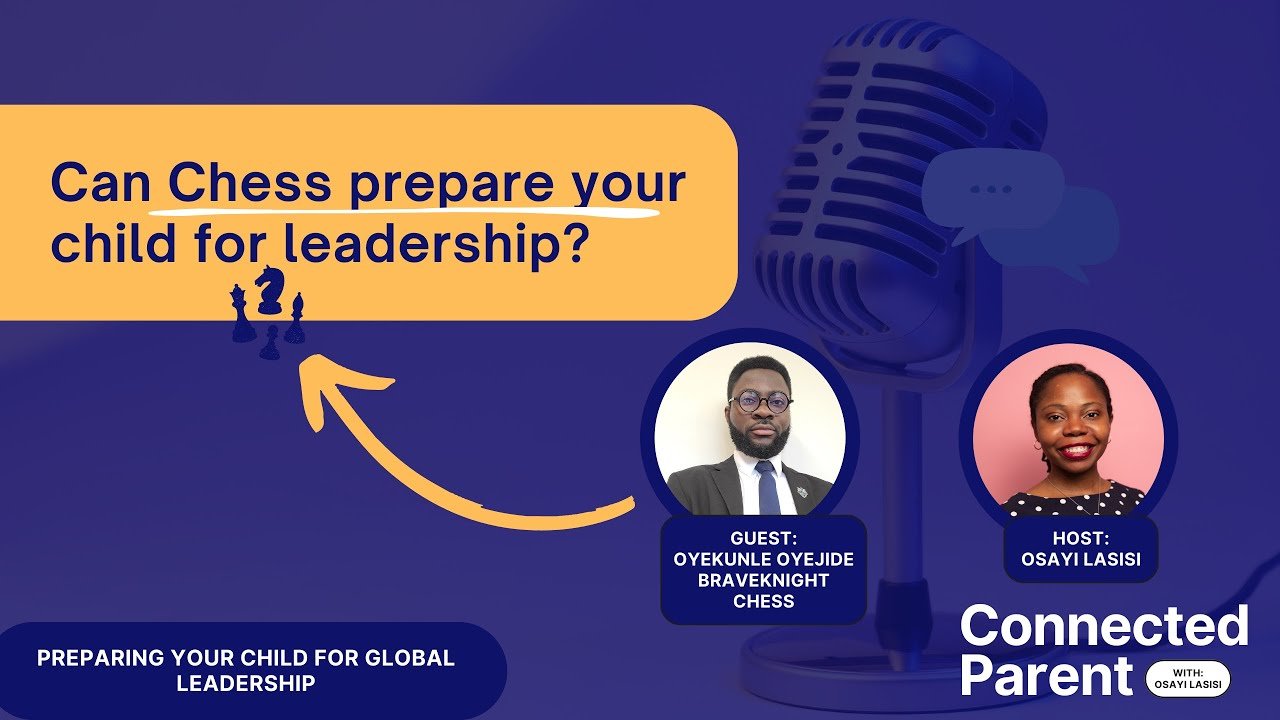 Can Chess prepare your child for leadership?

GUEST:
OYEKUNLE OYEJIDE
BRAVEKNIGHT
CHESS

HOST:
OSAYI LASISI

PREPARING YOUR CHILD FOR GLOBAL LEADERSHIP

Connected Parent

WITH:
OSAYI LASISI